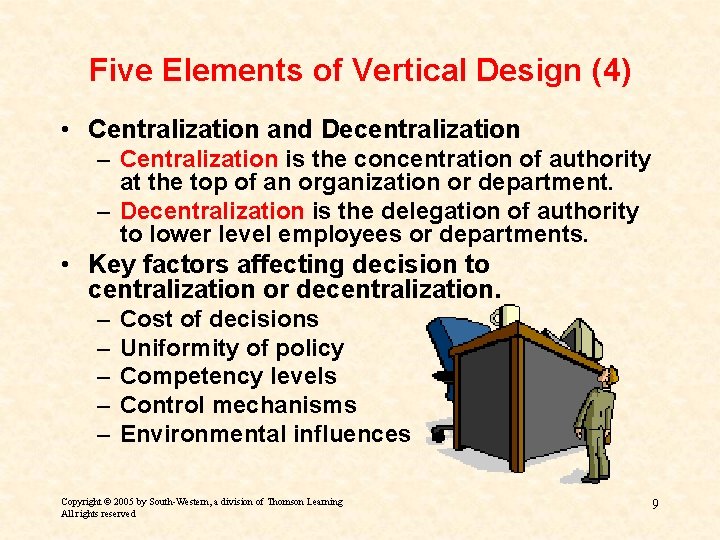 Five Elements of Vertical Design (4)

• Centralization and Decentralization
– Centralization is the concentration of authority at the top of an organization or department.
– Decentralization is the delegation of authority to lower level employees or departments.

• Key factors affecting decision to centralization or decentralization.
– Cost of decisions
– Uniformity of policy
– Competency levels
– Control mechanisms
– Environmental influences

Copyright © 2005 by South-Western, a division of Thomson Learning
All rights reserved

9